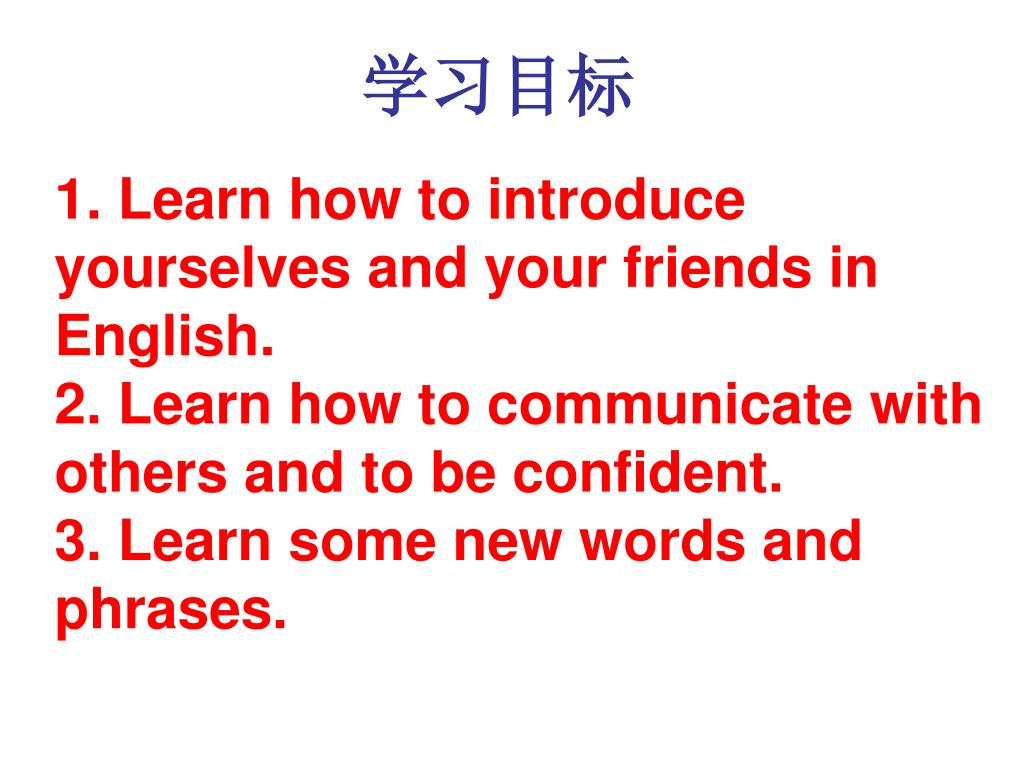 学习目标

1. Learn how to introduce yourselves and your friends in English.
2. Learn how to communicate with others and to be confident.
3. Learn some new words and phrases.